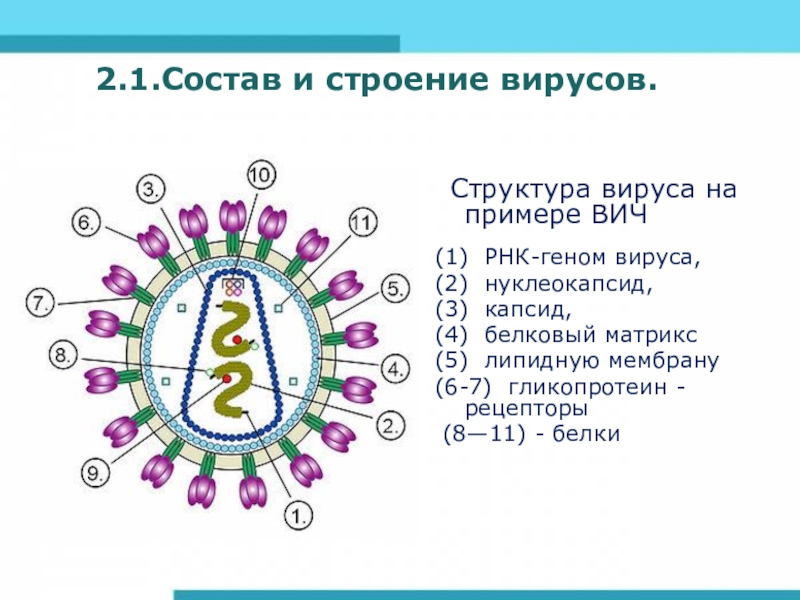 2.1.Состав и строение вирусов.

3.
10
6.
11
7.
5.
8.
4.
2.
9.
1.

Структура вируса на примере ВИЧ

(1) РНК-геном вируса,
(2) нуклеокапсид,
(3) капсид,
(4) белковый матрикс
(5) липидную мембрану
(6-7) гликопротеин - рецепторы
(8—11) - белки